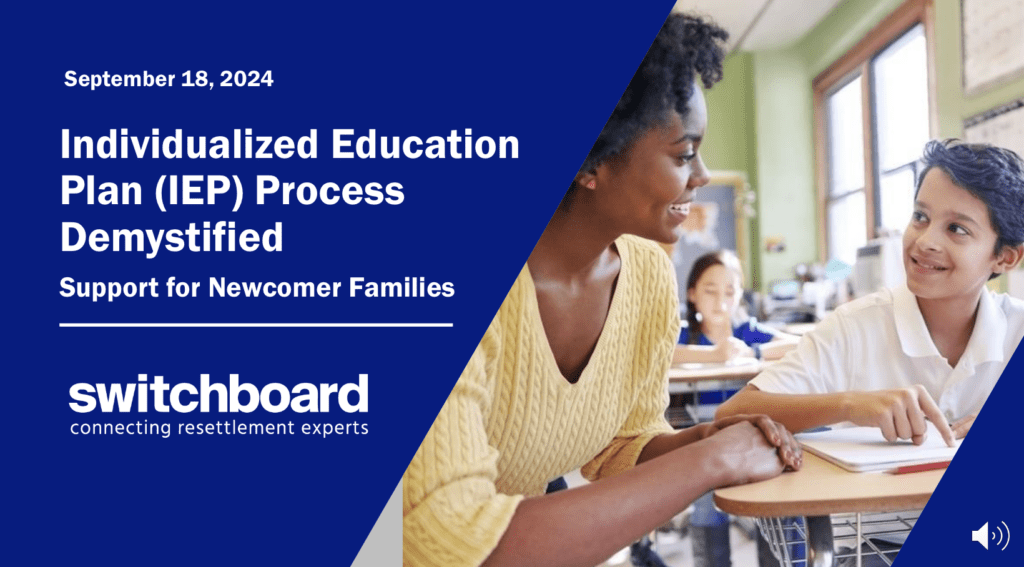 September 18, 2024

Individualized Education Plan (IEP) Process Demystified

Support for Newcomer Families

switchboard
connecting resettlement experts